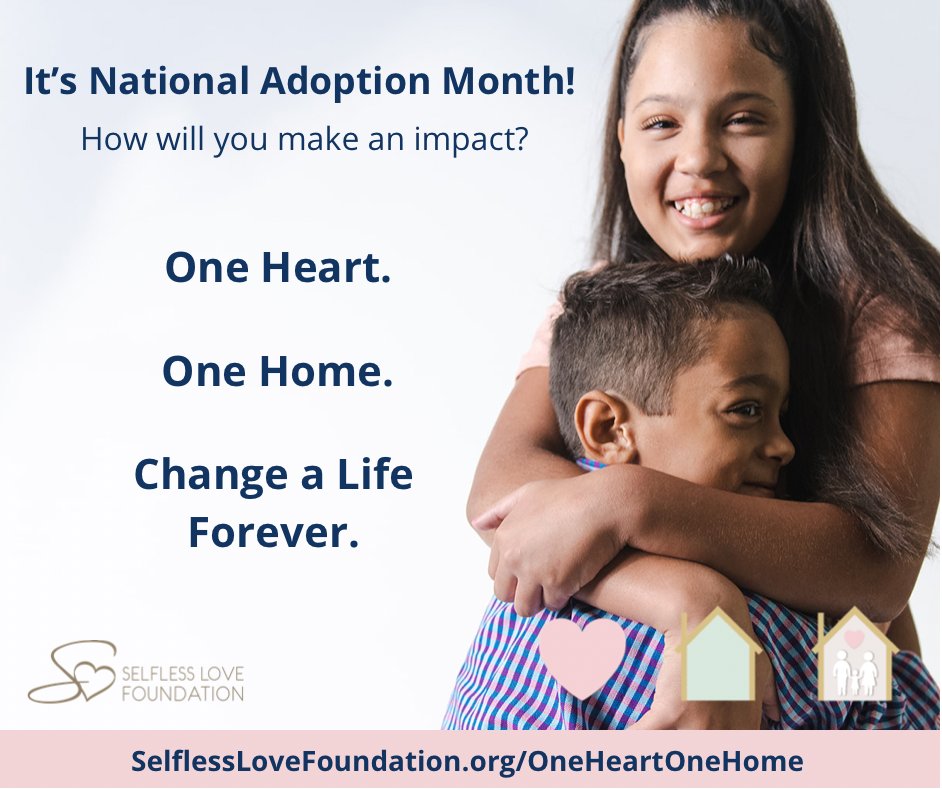 It's National Adoption Month!
How will you make an impact?

One Heart.

One Home.

Change a Life Forever.

SELFLESS LOVE FOUNDATION

SelflessLoveFoundation.org/OneHeartOneHome